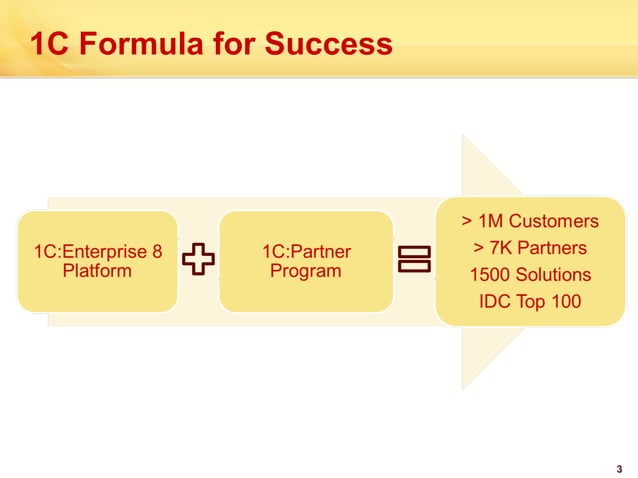 1C Formula for Success

1C:Enterprise 8 Platform

1C:Partner Program

> 1M Customers
> 7K Partners
1500 Solutions
IDC Top 100

3